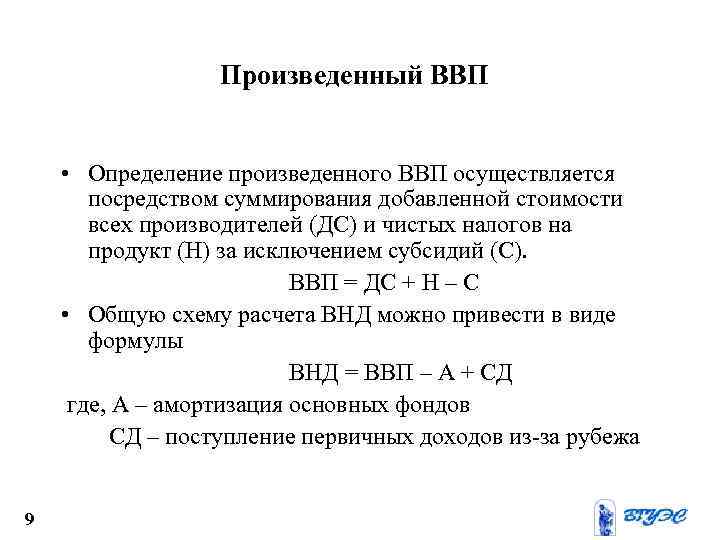 Произведенный ВВП

• Определение произведенного ВВП осуществляется посредством суммирования добавленной стоимости всех производителей (ДС) и чистых налогов на продукт (Н) за исключением субсидий (С).

ВВП = ДС + Н – С

• Общую схему расчета ВНД можно привести в виде формулы

ВНД = ВВП – А + СД

где, А – амортизация основных фондов

СД – поступление первичных доходов из-за рубежа

9

ВГУЭС